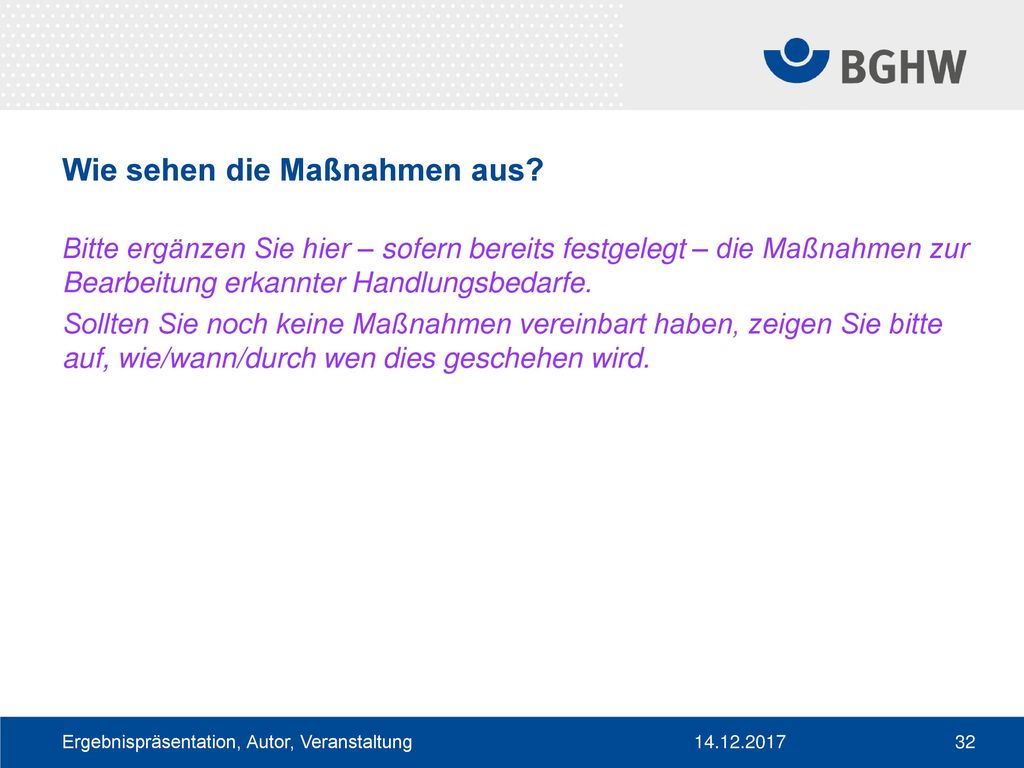 BGHW

Wie sehen die Maßnahmen aus?

Bitte ergänzen Sie hier – sofern bereits festgelegt – die Maßnahmen zur Bearbeitung erkannter Handlungsbedarfe.

Sollten Sie noch keine Maßnahmen vereinbart haben, zeigen Sie bitte auf, wie/wann/durch wen dies geschehen wird.

Ergebnispräsentation, Autor, Veranstaltung 14.12.2017 32